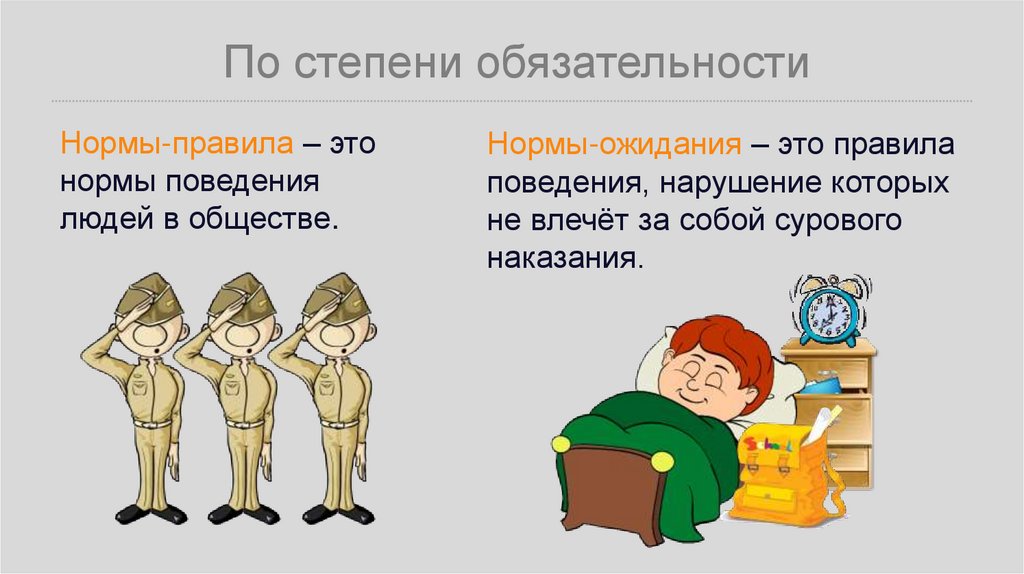 По степени обязательности

Нормы-правила – это нормы поведения людей в обществе.

Нормы-ожидания – это правила поведения, нарушение которых не влечёт за собой сурового наказания.

School